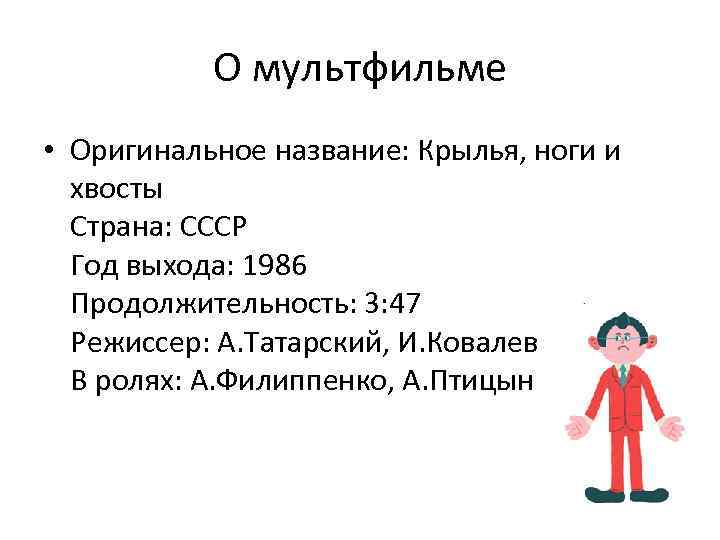 О мультфильме

• Оригинальное название: Крылья, ноги и хвосты
Страна: СССР
Год выхода: 1986
Продолжительность: 3:47
Режиссер: А.Татарский, И.Ковалев
В ролях: А.Филиппенко, А.Птицын